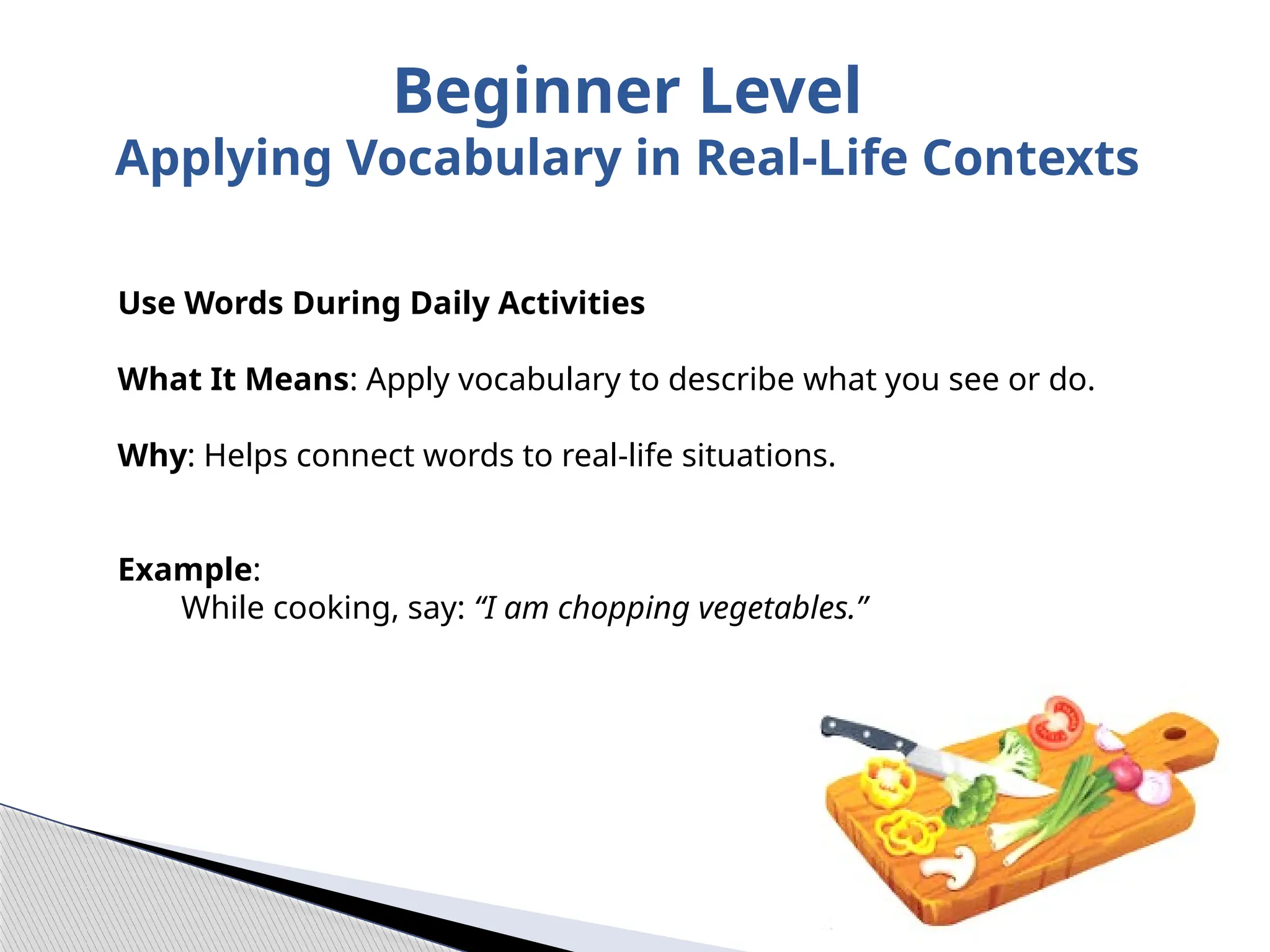 Beginner Level
Applying Vocabulary in Real-Life Contexts

Use Words During Daily Activities

What It Means: Apply vocabulary to describe what you see or do.

Why: Helps connect words to real-life situations.

Example:
While cooking, say: “I am chopping vegetables.”